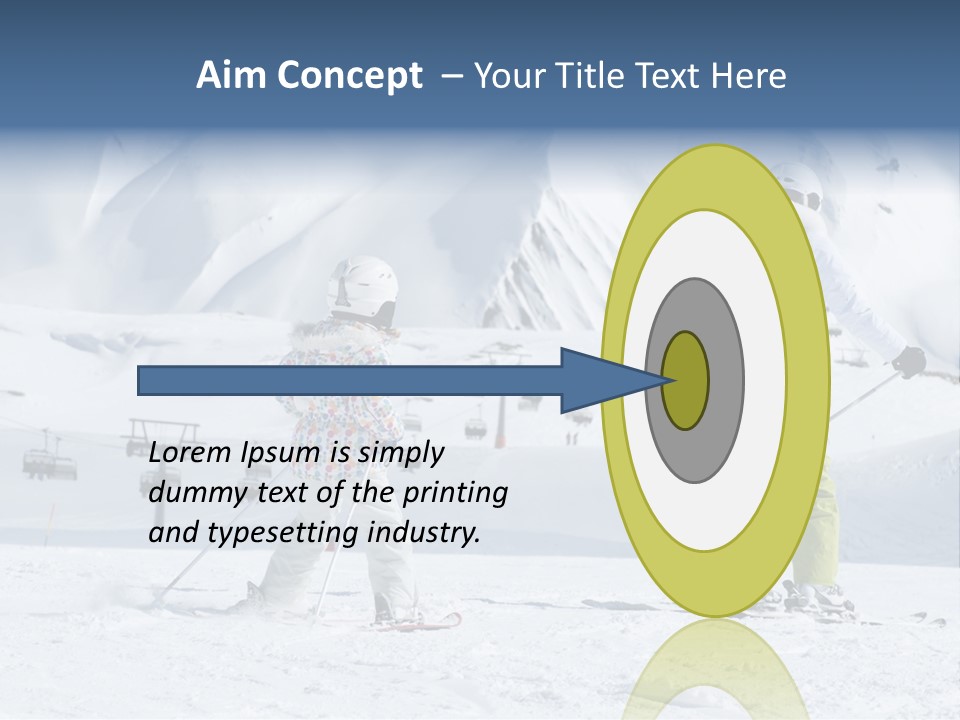 Aim Concept – Your Title Text Here

Lorem Ipsum is simply dummy text of the printing and typesetting industry.